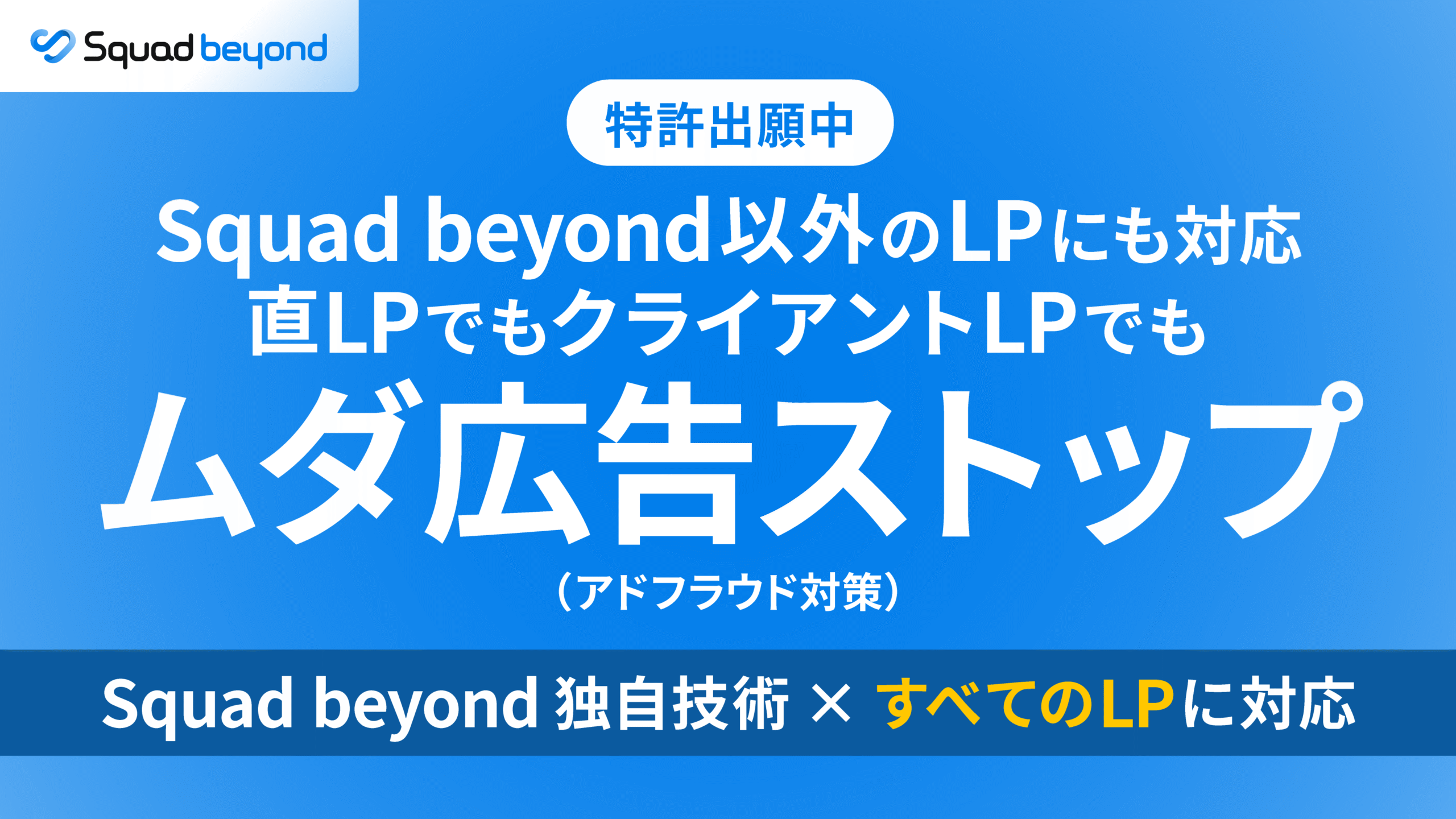 Squad beyond

特許出願中

Squad beyond以外のLPにも対応
直LPでもクライアントLPでも
ムダ広告ストップ
（アドフラウド対策）

Squad beyond 独自技術 × すべてのLPに対応